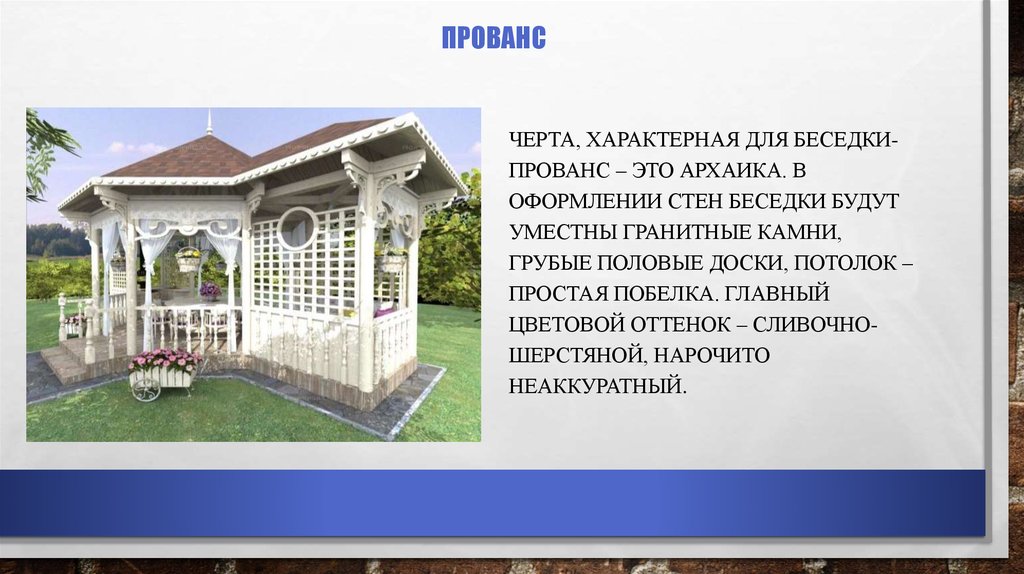 ПРОВАНС

ЧЕРТА, ХАРАКТЕРНАЯ ДЛЯ БЕСЕДКИ-ПРОВАНС – ЭТО АРХАИКА. В ОФОРМЛЕНИИ СТЕН БЕСЕДКИ БУДУТ УМЕСТНЫ ГРАНИТНЫЕ КАМНИ, ГРУБЫЕ ПОЛОВЫЕ ДОСКИ, ПОТОЛОК – ПРОСТАЯ ПОБЕЛКА. ГЛАВНЫЙ ЦВЕТОВОЙ ОТТЕНОК – СЛИВОЧНО-ШЕРСТЯНОЙ, НАРОЧИТО НЕАККУРАТНЫЙ.